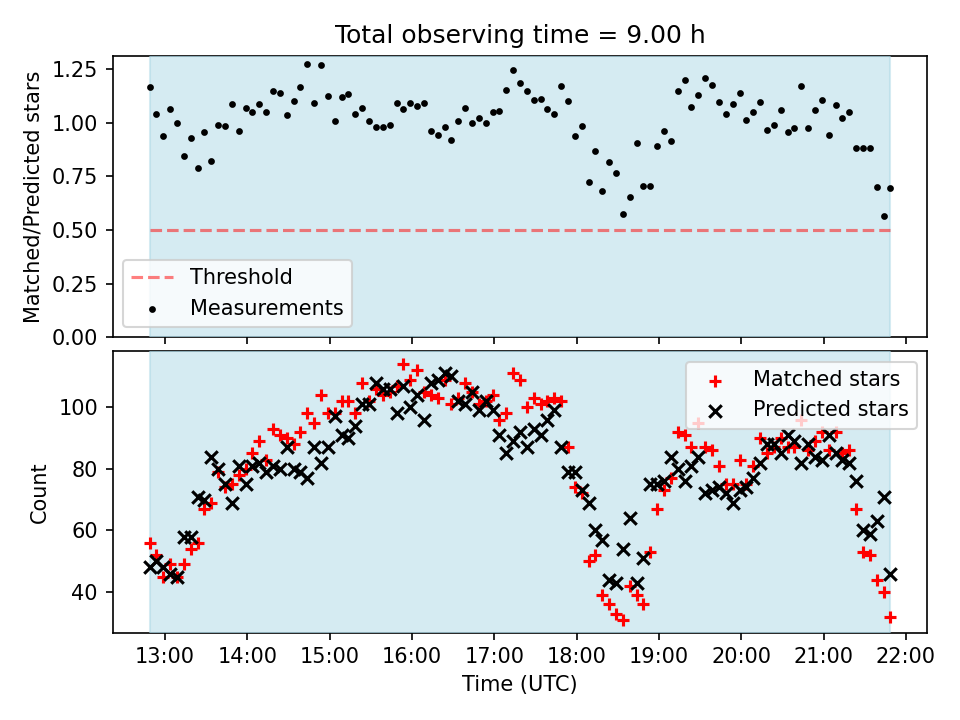 Total observing time = 9.00 h

Matched/Predicted stars

1.25
1.00
0.75
0.50
0.25
0.00

Threshold
Measurements

Count

100
80
60
40

Matched stars
Predicted stars

13:00
14:00
15:00
16:00
17:00
18:00
19:00
20:00
21:00
22:00

Time (UTC)